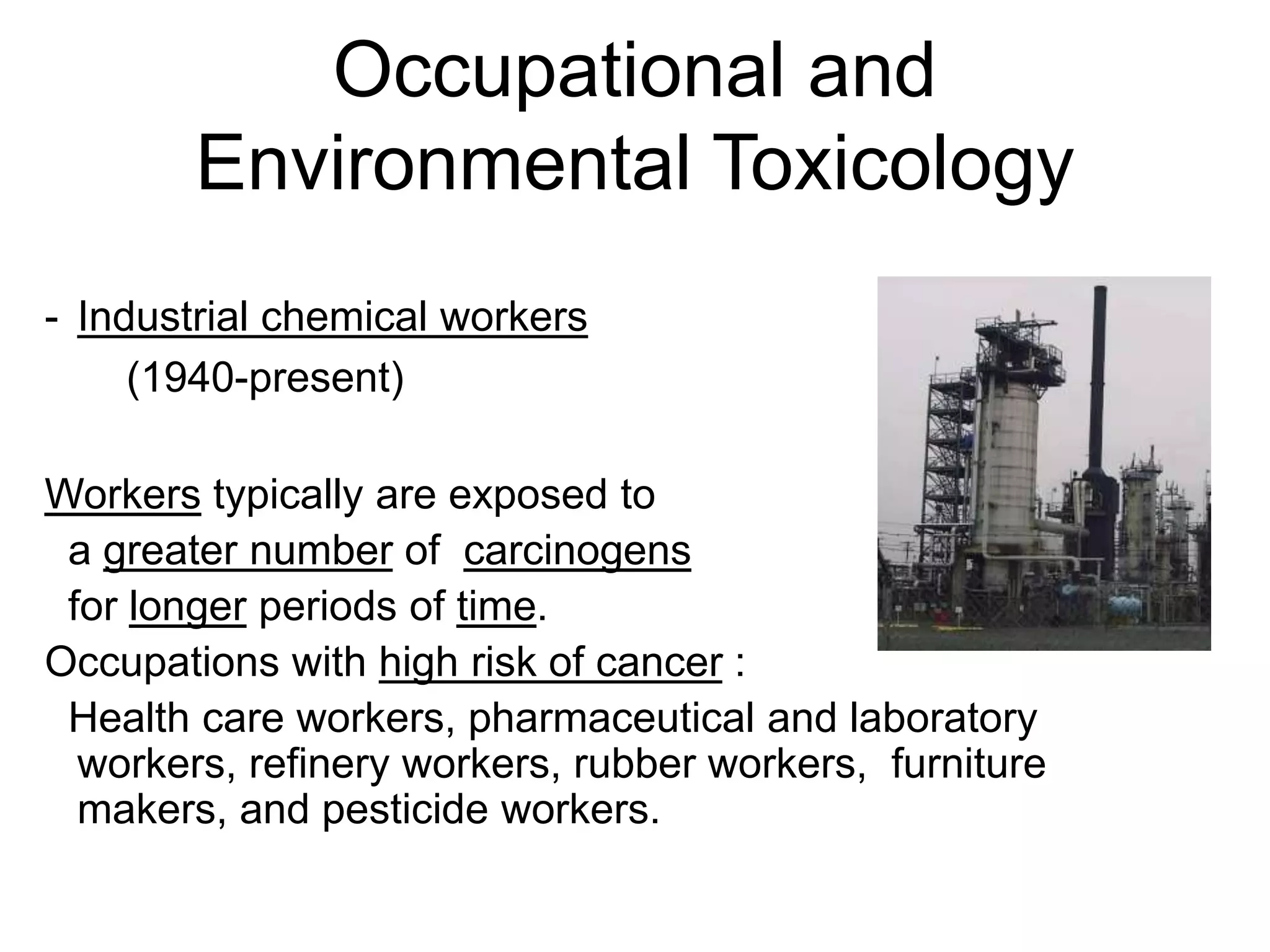 Occupational and Environmental Toxicology

- Industrial chemical workers
(1940-present)

Workers typically are exposed to a greater number of carcinogens for longer periods of time.
Occupations with high risk of cancer :
Health care workers, pharmaceutical and laboratory workers, refinery workers, rubber workers, furniture makers, and pesticide workers.